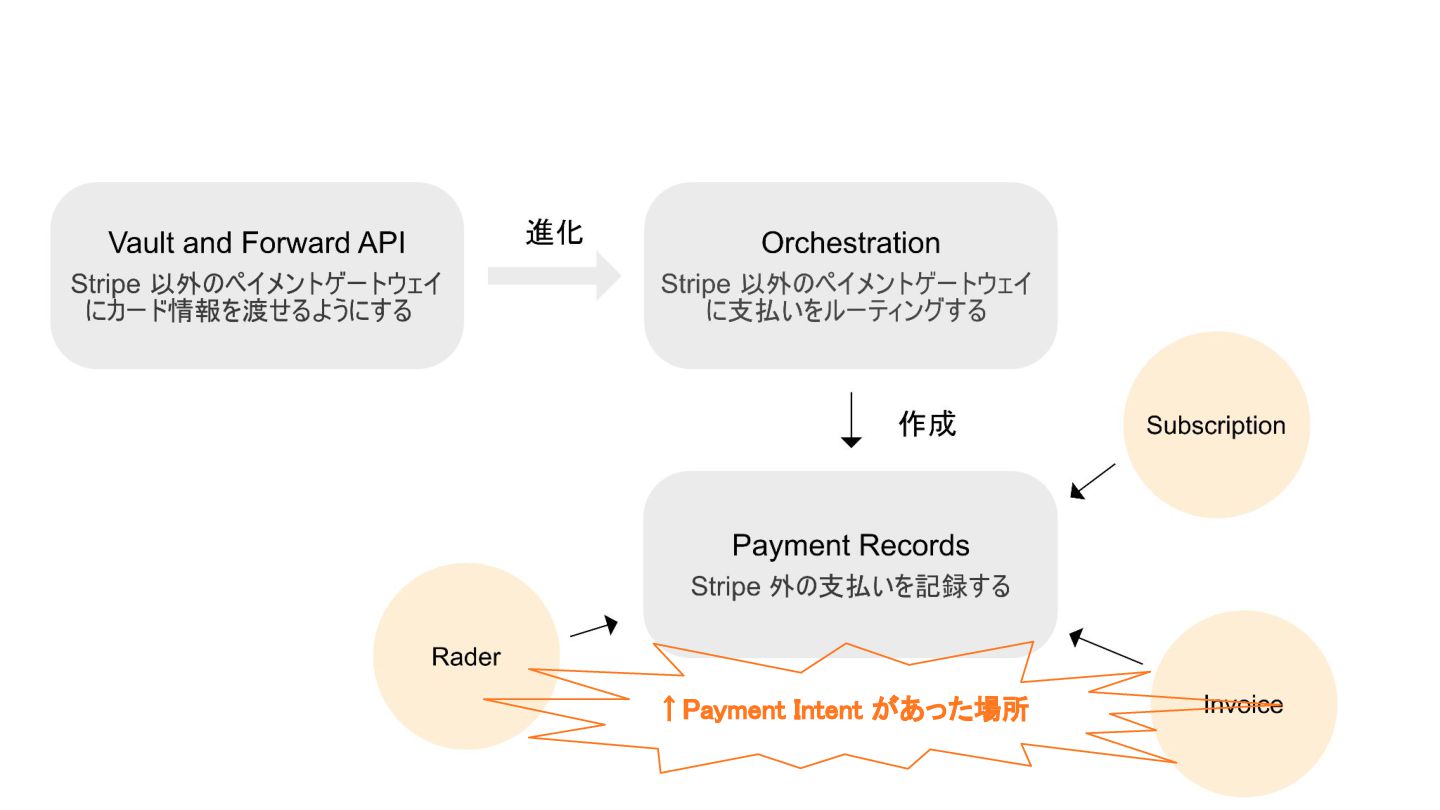 Vault and Forward API
Stripe 以外のペイメントゲートウェイにカード情報を渡せるようにする

進化

Orchestration
Stripe 以外のペイメントゲートウェイに支払いをルーティングする

作成

Subscription

Payment Records
Stripe 外の支払いを記録する

Rader

↑Payment Intent があった場所

Invoice